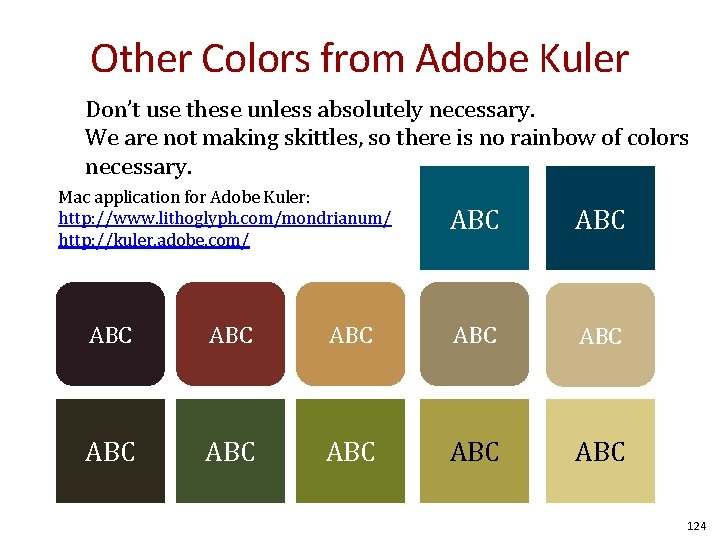 Other Colors from Adobe Kuler

Don't use these unless absolutely necessary.
We are not making skittles, so there is no rainbow of colors necessary.

Mac application for Adobe Kuler:
http://www.lithoglyph.com/mondrianum/
http://kuler.adobe.com/

ABC ABC

ABC ABC ABC ABC ABC

ABC ABC ABC ABC ABC

124